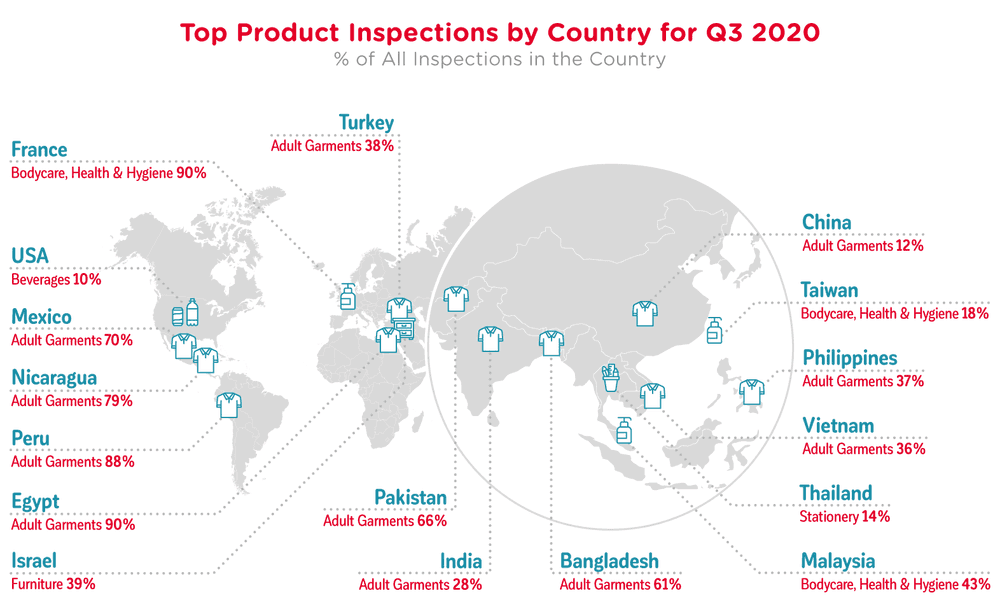 Top Product Inspections by Country for Q3 2020
% of All Inspections in the Country

France
Bodycare, Health & Hygiene 90%

USA
Beverages 10%

Mexico
Adult Garments 70%

Nicaragua
Adult Garments 79%

Peru
Adult Garments 88%

Egypt
Adult Garments 90%

Israel
Furniture 39%

Turkey
Adult Garments 38%

Pakistan
Adult Garments 66%

India
Adult Garments 28%

Bangladesh
Adult Garments 61%

China
Adult Garments 12%

Taiwan
Bodycare, Health & Hygiene 18%

Philippines
Adult Garments 37%

Vietnam
Adult Garments 36%

Thailand
Stationery 14%

Malaysia
Bodycare, Health & Hygiene 43%